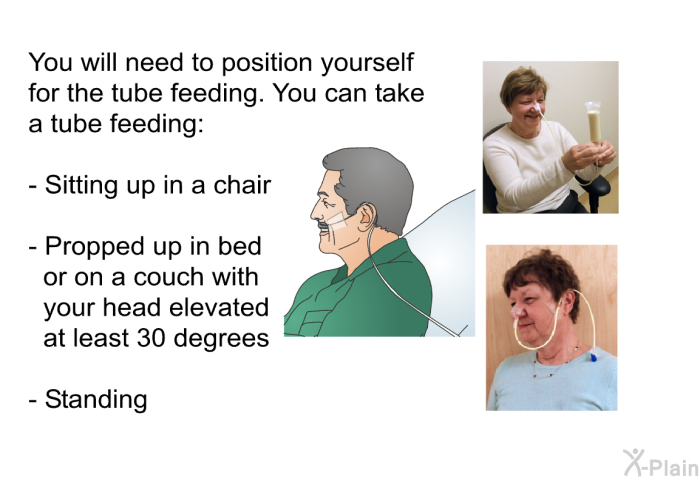 You will need to position yourself for the tube feeding. You can take a tube feeding:

- Sitting up in a chair

- Propped up in bed or on a couch with your head elevated at least 30 degrees

- Standing

X-Plain